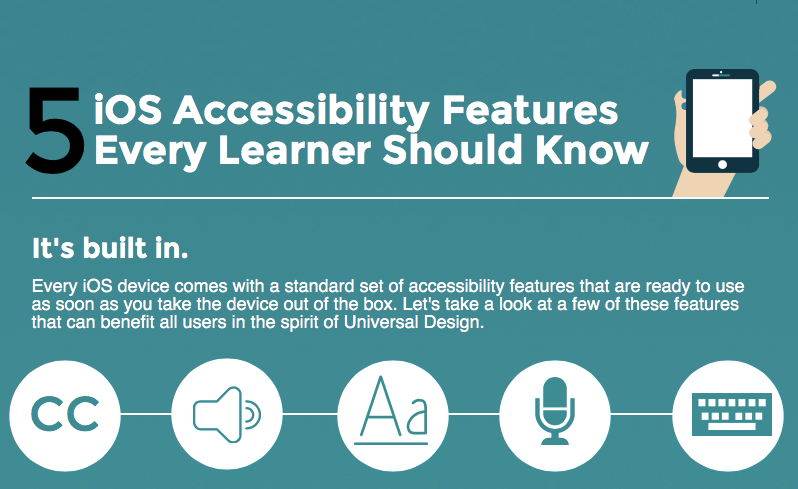 5 iOS Accessibility Features Every Learner Should Know

It's built in.

Every iOS device comes with a standard set of accessibility features that are ready to use as soon as you take the device out of the box. Let's take a look at a few of these features that can benefit all users in the spirit of Universal Design.

CC

Aa